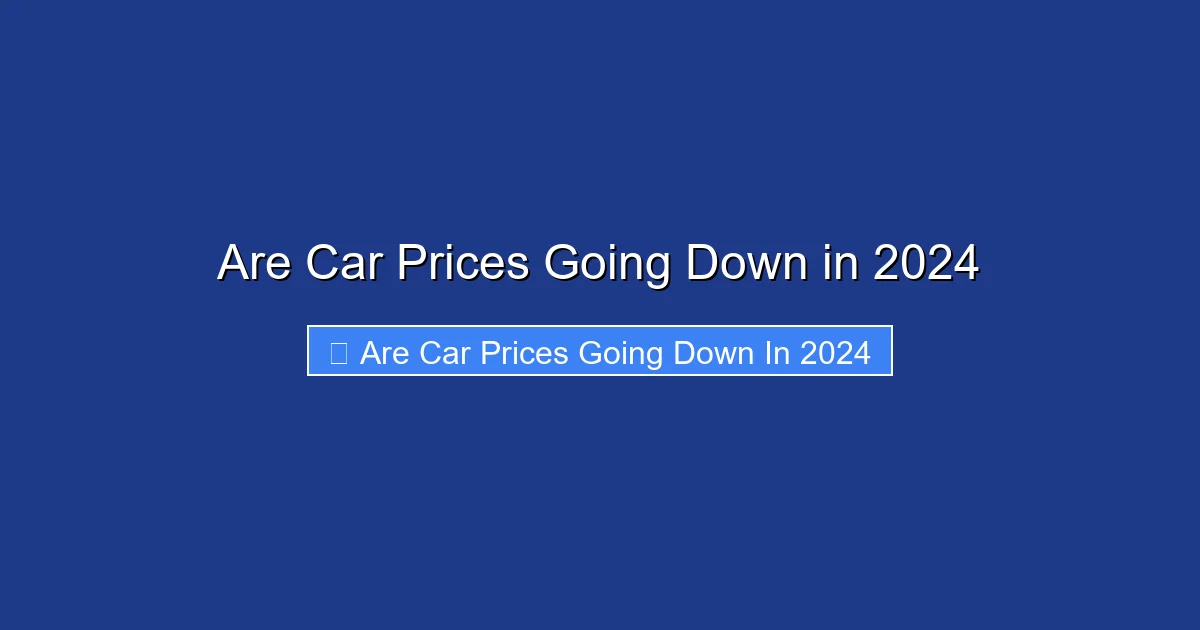 Are Car Prices Going Down in 2024

Are Car Prices Going Down In 2024